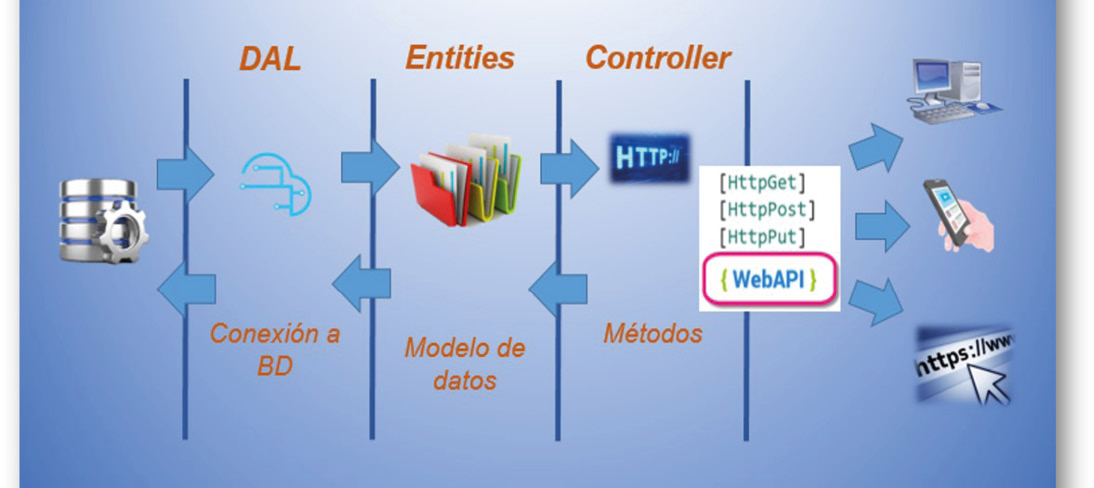 DAL

Entities

Controller

HTTP://

[HttpGet]
[HttpPost]
[HttpPut]

{ WebAPI }

Conexión a BD

Modelo de datos

Métodos

https://ww